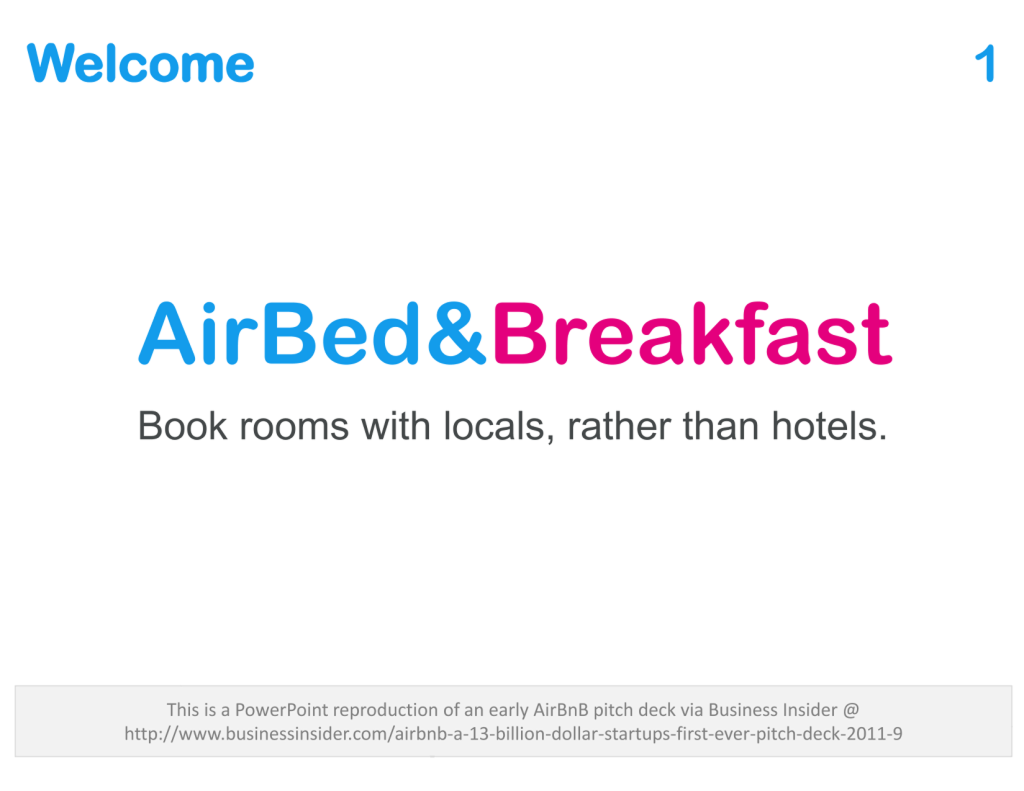 Welcome

1

AirBed&Breakfast

Book rooms with locals, rather than hotels.

This is a PowerPoint reproduction of an early AirBnB pitch deck via Business Insider @ http://www.businessinsider.com/airbnb-a-13-billion-dollar-startups-first-ever-pitch-deck-2011-9